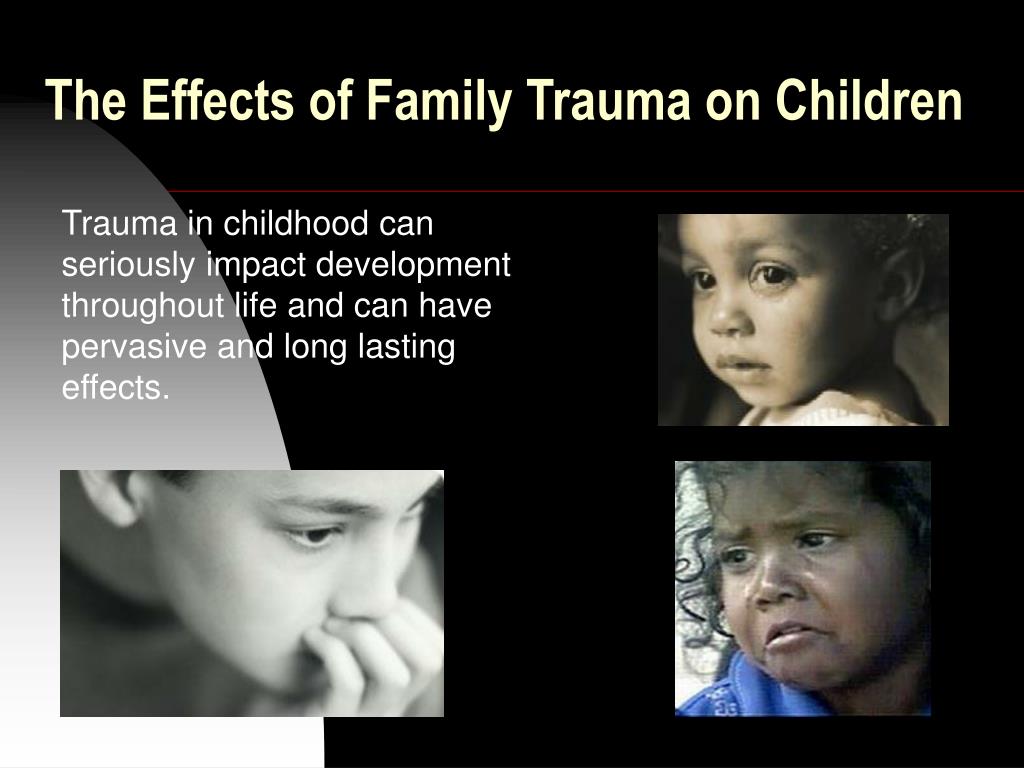 The Effects of Family Trauma on Children

Trauma in childhood can seriously impact development throughout life and can have pervasive and long lasting effects.